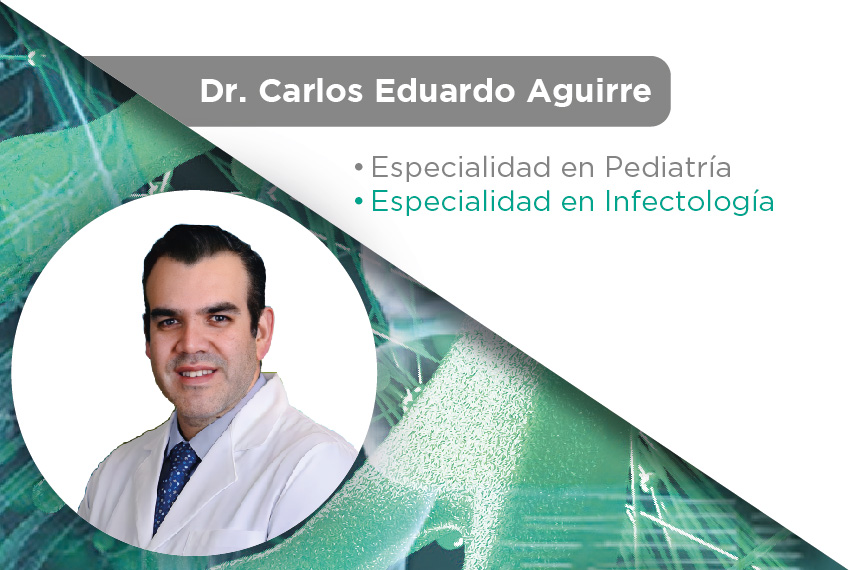 Dr. Carlos Eduardo Aguirre

• Especialidad en Pediatría
• Especialidad en Infectología